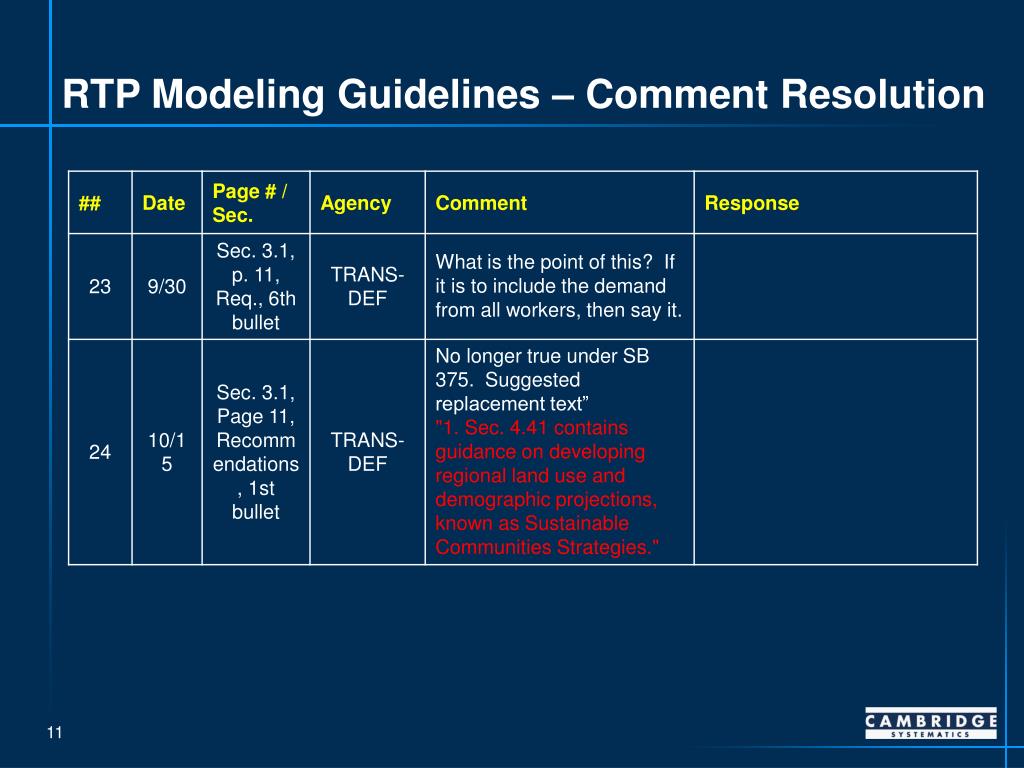 RTP Modeling Guidelines – Comment Resolution

| ## | Date | Page # / Sec. | Agency | Comment | Response |
|---|---|---|---|---|---|
| 23 | 9/30 | Sec. 3.1, p. 11, Req., 6th bullet | TRANS-DEF | What is the point of this? If it is to include the demand from all workers, then say it. | |
| 24 | 10/15 | Sec. 3.1, Page 11, Recommendations, 1st bullet | TRANS-DEF | No longer true under SB 375. Suggested replacement text” "1. Sec. 4.41 contains guidance on developing regional land use and demographic projections, known as Sustainable Communities Strategies." | |

11

CAMBRIDGE SYSTEMATICS